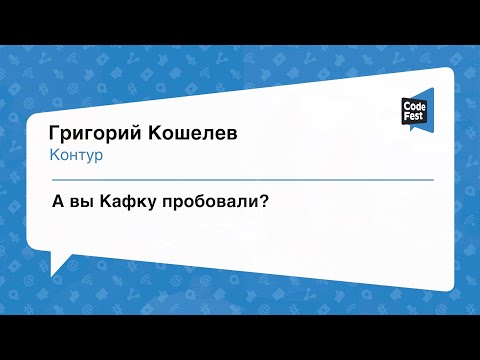 Code Fest

Григорий Кошелев
Контур

А вы Кафку пробовали?